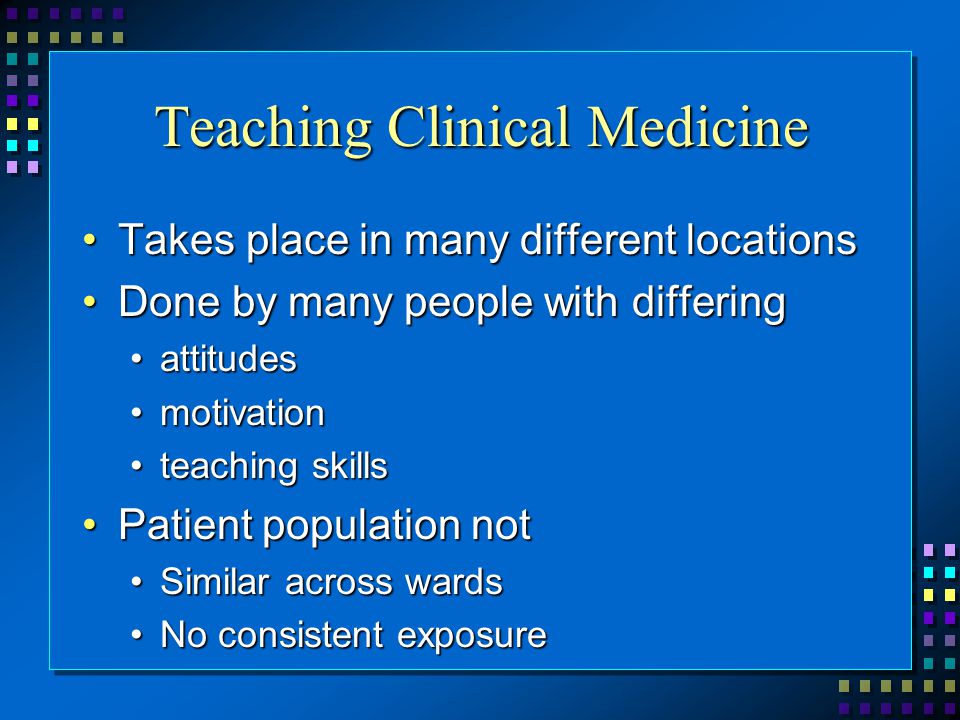 Teaching Clinical Medicine

• Takes place in many different locations
• Done by many people with differing
  • attitudes
  • motivation
  • teaching skills
• Patient population not
  • Similar across wards
  • No consistent exposure